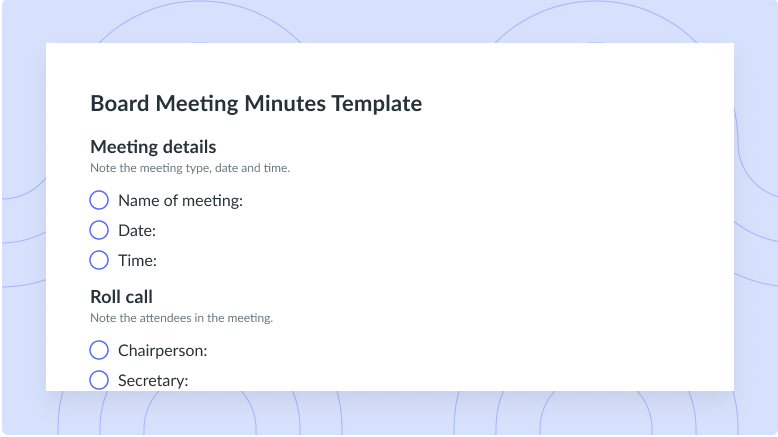 Board Meeting Minutes Template

Meeting details
Note the meeting type, date and time.

Name of meeting:
Date:
Time:

Roll call
Note the attendees in the meeting.

Chairperson:
Secretary: